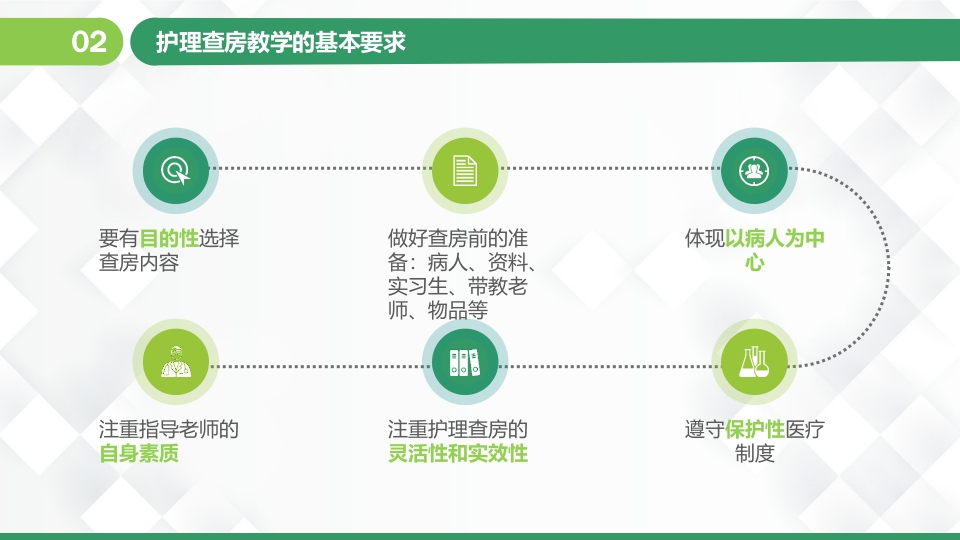 02

护理查房教学的基本要求

要有目的性选择查房内容

做好查房前的准备：病人、资料、实习生、带教老师、物品等

体现以病人为中心

注重指导老师的自身素质

注重护理查房的灵活性和实效性

遵守保护性医疗制度